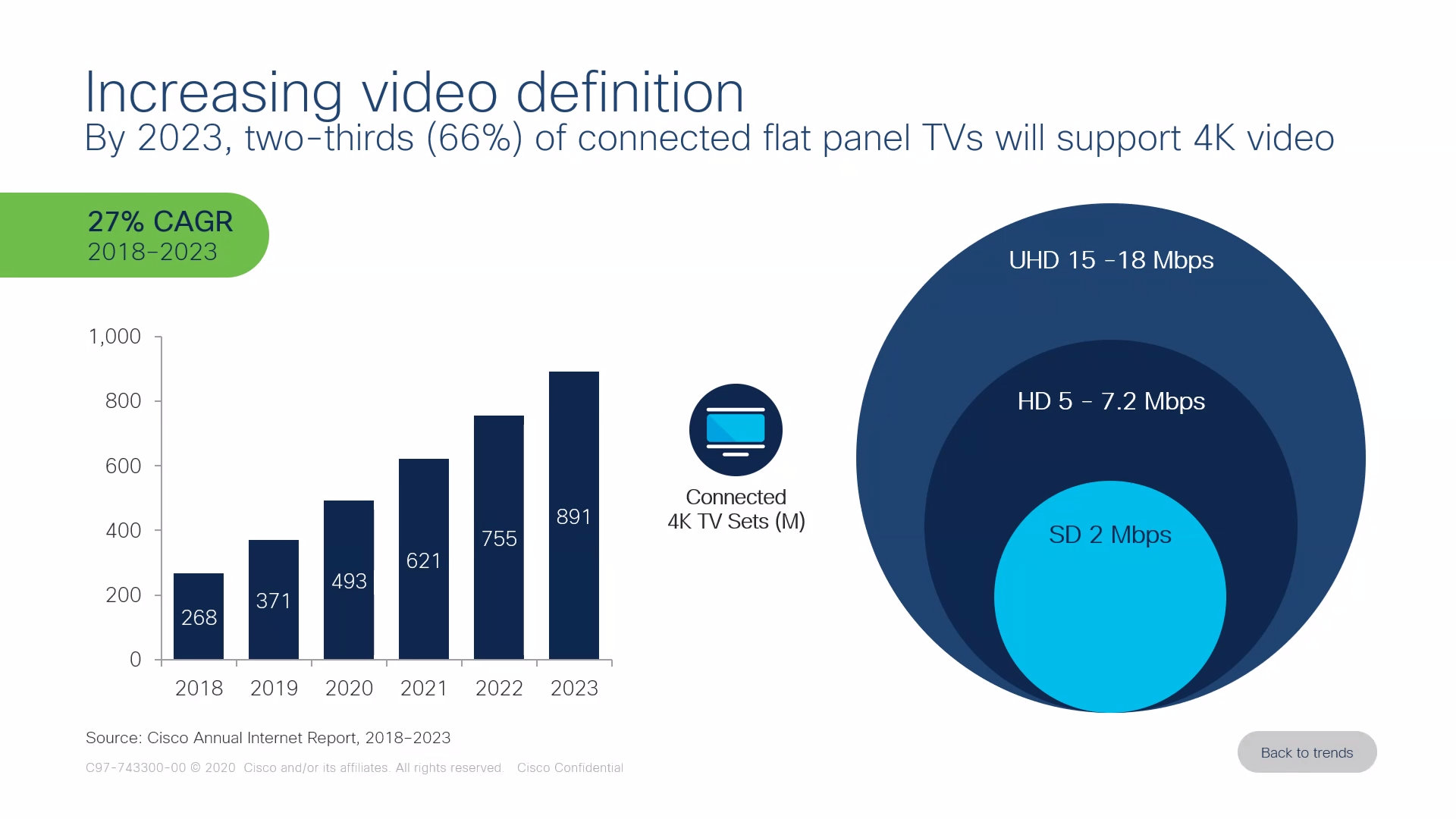 Increasing video definition
By 2023, two-thirds (66%) of connected flat panel TVs will support 4K video

27% CAGR
2018–2023

1,000
800
600
400
200
0

268
371
493
621
755
891

2018
2019
2020
2021
2022
2023

Connected
4K TV Sets (M)

UHD 15 -18 Mbps
HD 5 - 7.2 Mbps
SD 2 Mbps

Source: Cisco Annual Internet Report, 2018–2023

C97-743300-00 © 2020 Cisco and/or its affiliates. All rights reserved. Cisco Confidential

Back to trends